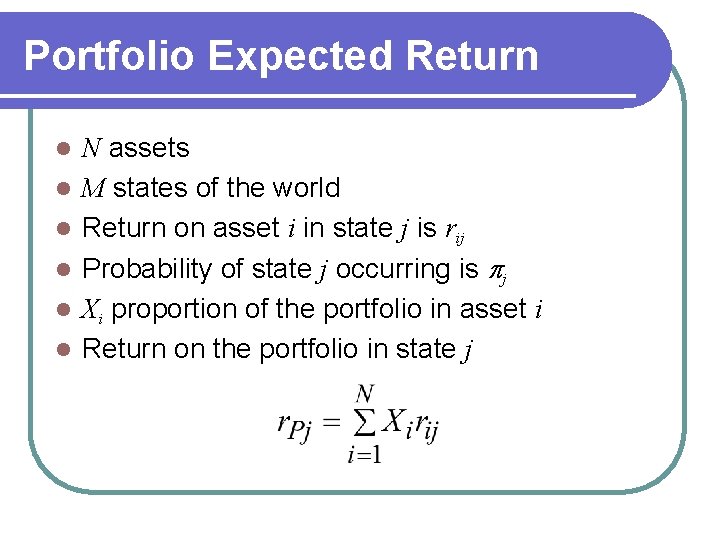 Portfolio Expected Return

- $N$ assets
- $M$ states of the world
- Return on asset $i$ in state $j$ is $r_{ij}$
- Probability of state $j$ occurring is $\pi_j$
- $X_i$ proportion of the portfolio in asset $i$
- Return on the portfolio in state $j$

$r_{Pj} = \sum_{i=1}^{N} X_i r_{ij}$